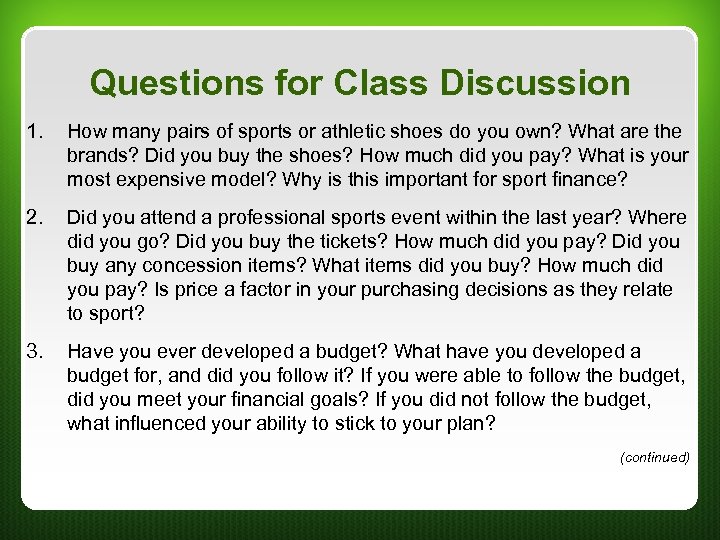 Questions for Class Discussion

1. How many pairs of sports or athletic shoes do you own? What are the brands? Did you buy the shoes? How much did you pay? What is your most expensive model? Why is this important for sport finance?

2. Did you attend a professional sports event within the last year? Where did you go? Did you buy the tickets? How much did you pay? Did you buy any concession items? What items did you buy? How much did you pay? Is price a factor in your purchasing decisions as they relate to sport?

3. Have you ever developed a budget? What have you developed a budget for, and did you follow it? If you were able to follow the budget, did you meet your financial goals? If you did not follow the budget, what influenced your ability to stick to your plan?

(continued)